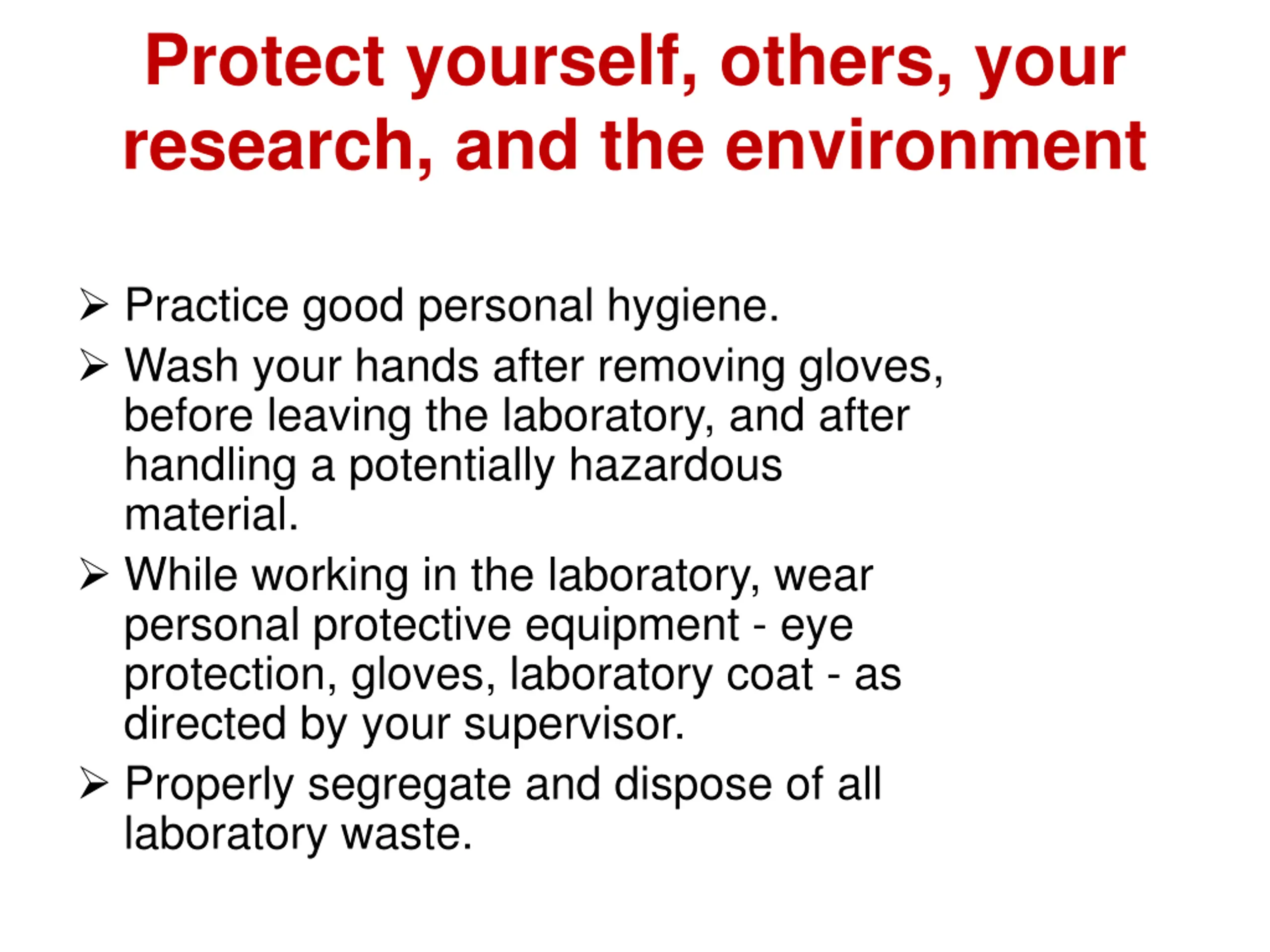 Protect yourself, others, your research, and the environment

➢ Practice good personal hygiene.

➢ Wash your hands after removing gloves, before leaving the laboratory, and after handling a potentially hazardous material.

➢ While working in the laboratory, wear personal protective equipment - eye protection, gloves, laboratory coat - as directed by your supervisor.

➢ Properly segregate and dispose of all laboratory waste.